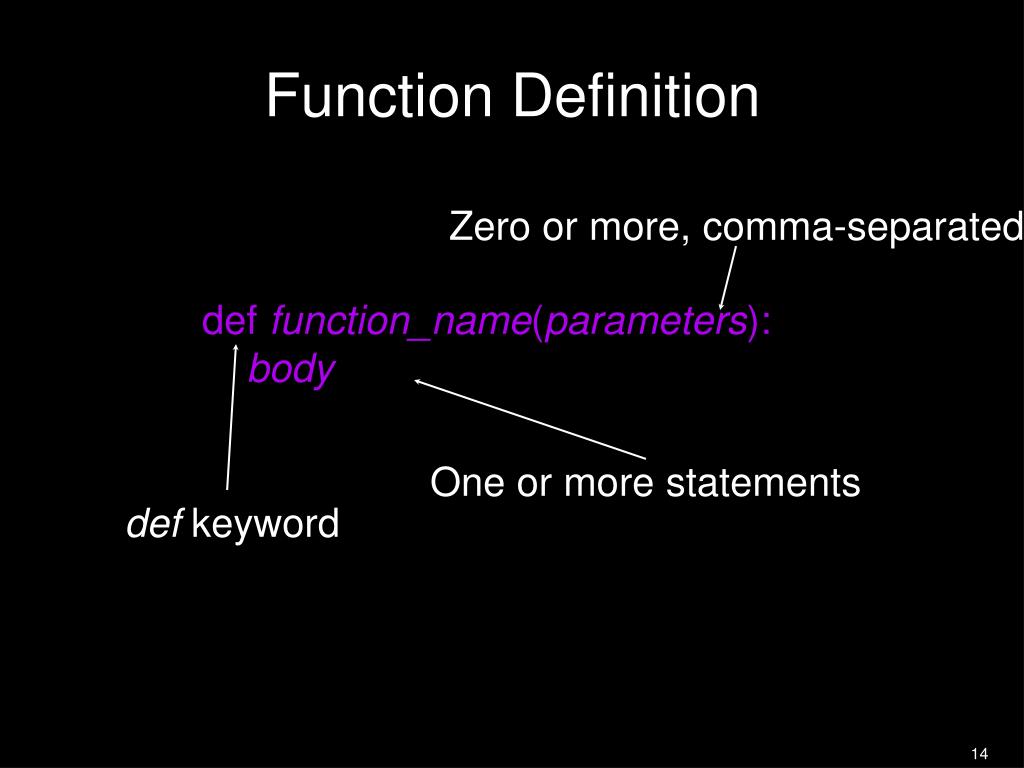 Function Definition

Zero or more, comma-separated

def function_name(parameters):
body

One or more statements

def keyword

14